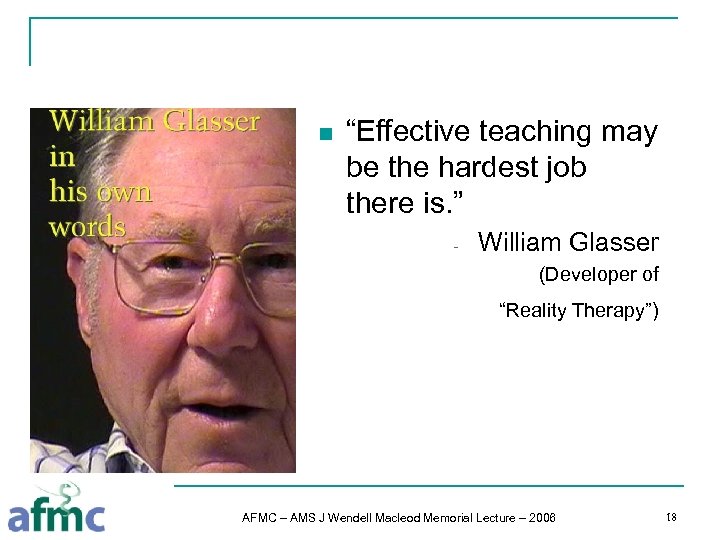 William Glasser in his own words

“Effective teaching may be the hardest job there is.”

- William Glasser (Developer of “Reality Therapy”)

afmc

AFMC – AMS J Wendell Macleod Memorial Lecture – 2006

18